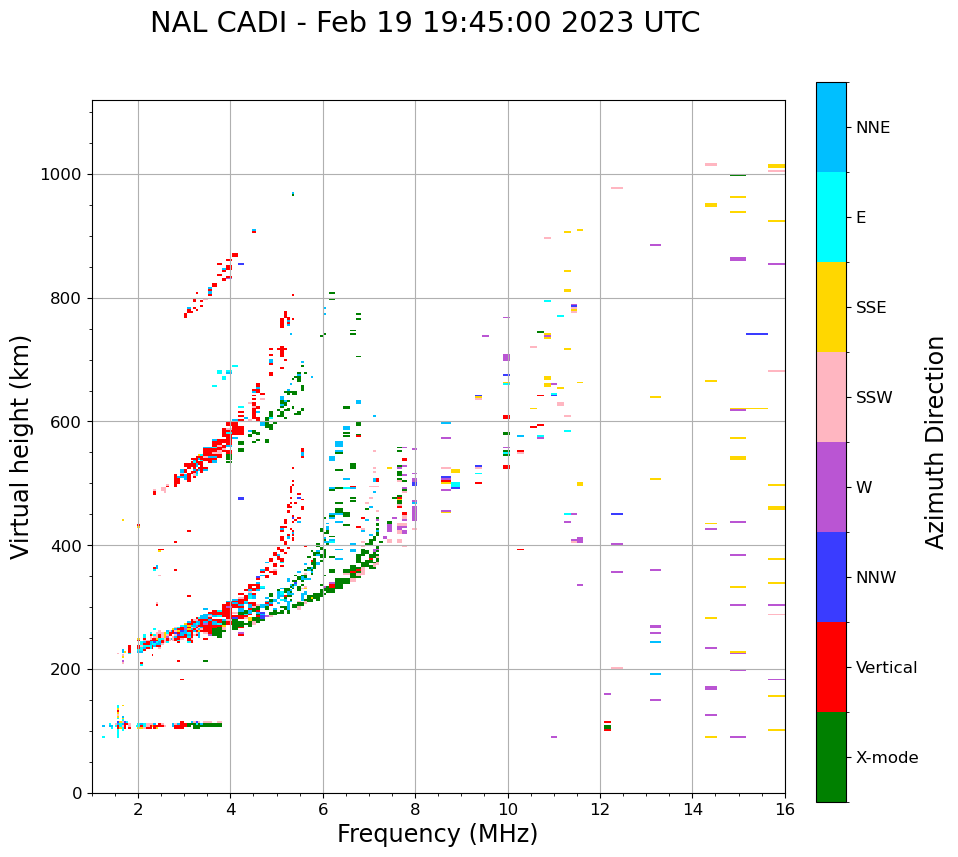 NAL CADI - Feb 19 19:45:00 2023 UTC

Virtual height (km)

1000
800
600
400
200
0

2
4
6
8
10
12
14
16

Frequency (MHz)

NNE
E
SSE
SSW
W
NNW
Vertical
X-mode

Azimuth Direction